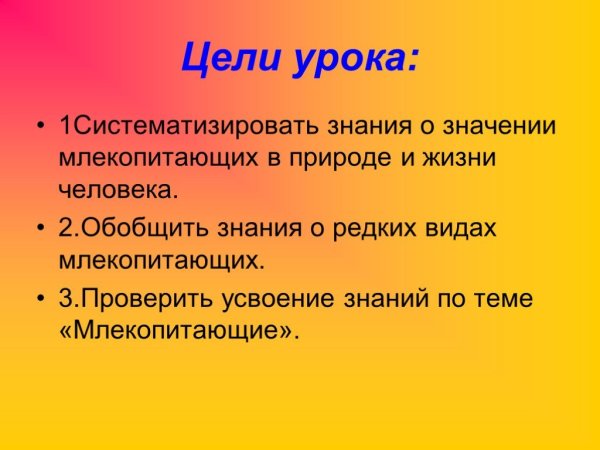 Цели урока:

• 1Систематизировать знания о значении млекопитающих в природе и жизни человека.

• 2.Обобщить знания о редких видах млекопитающих.

• 3.Проверить усвоение знаний по теме «Млекопитающие».